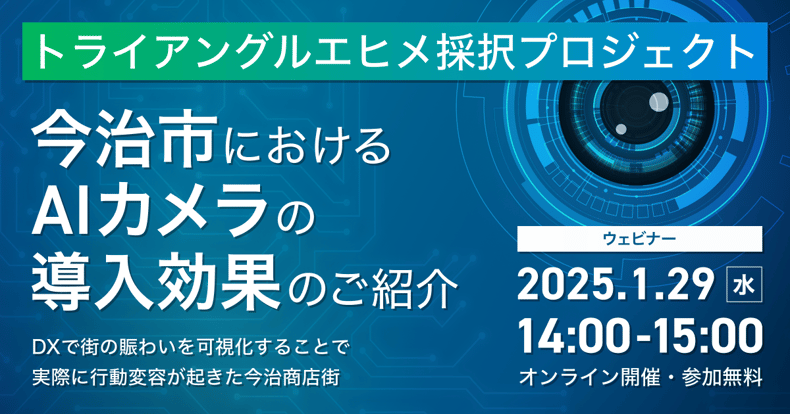 トライアングルエヒメ採択プロジェクト

今治市における
AIカメラの
導入効果のご紹介

DXで街の賑わいを可視化することで
実際に行動変容が起きた今治商店街

ウェビナー

2025.1.29 水

14:00-15:00

オンライン開催・参加無料